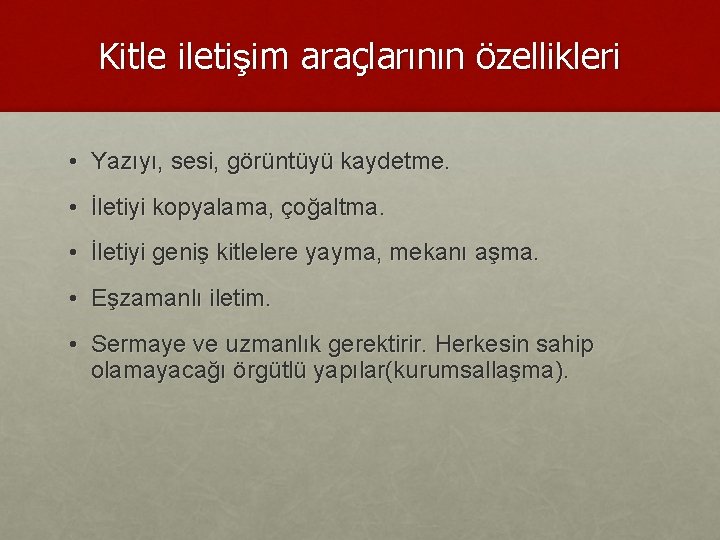 Kitle iletişim araçlarının özellikleri

• Yazıyı, sesi, görüntüyü kaydetme.

• İletiyi kopyalama, çoğaltma.

• İletiyi geniş kitlelere yayma, mekanı aşma.

• Eşzamanlı iletim.

• Sermaye ve uzmanlık gerektirir. Herkesin sahip olamayacağı örgütlü yapılar(kurumsallaşma).